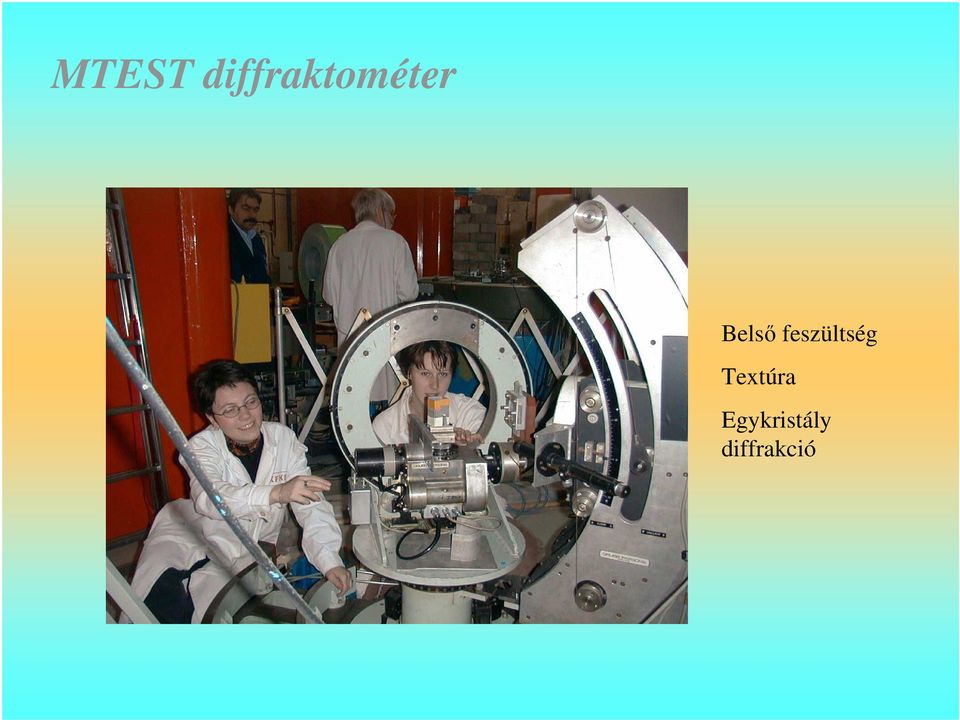 MTEST diffraktométer

Belső feszültség

Textúra

Egykristály diffrakció